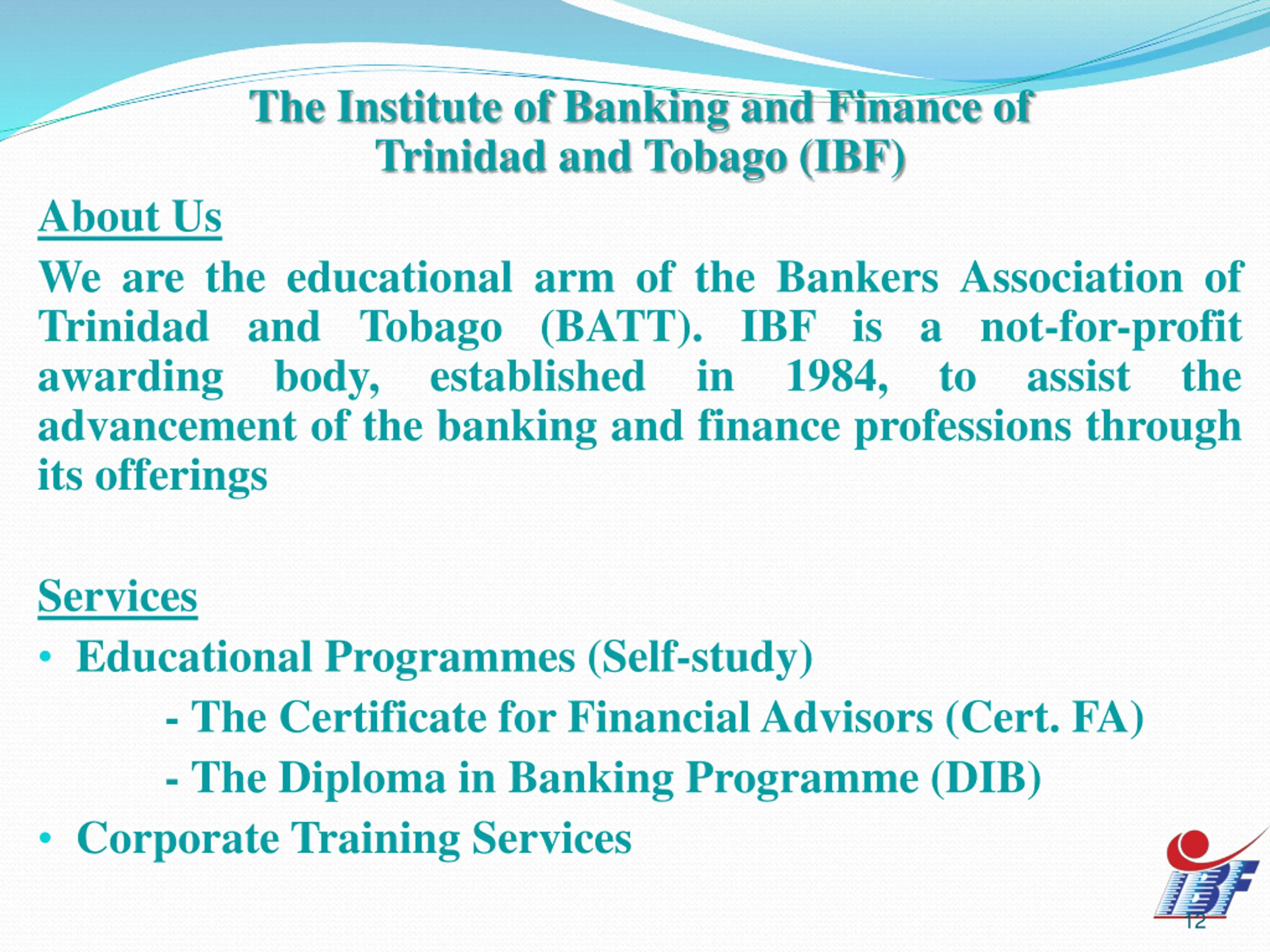 The Institute of Banking and Finance of Trinidad and Tobago (IBF)

About Us

We are the educational arm of the Bankers Association of Trinidad and Tobago (BATT). IBF is a not-for-profit awarding body, established in 1984, to assist the advancement of the banking and finance professions through its offerings

Services

• Educational Programmes (Self-study)
- The Certificate for Financial Advisors (Cert. FA)
- The Diploma in Banking Programme (DIB)
• Corporate Training Services

IBF

12